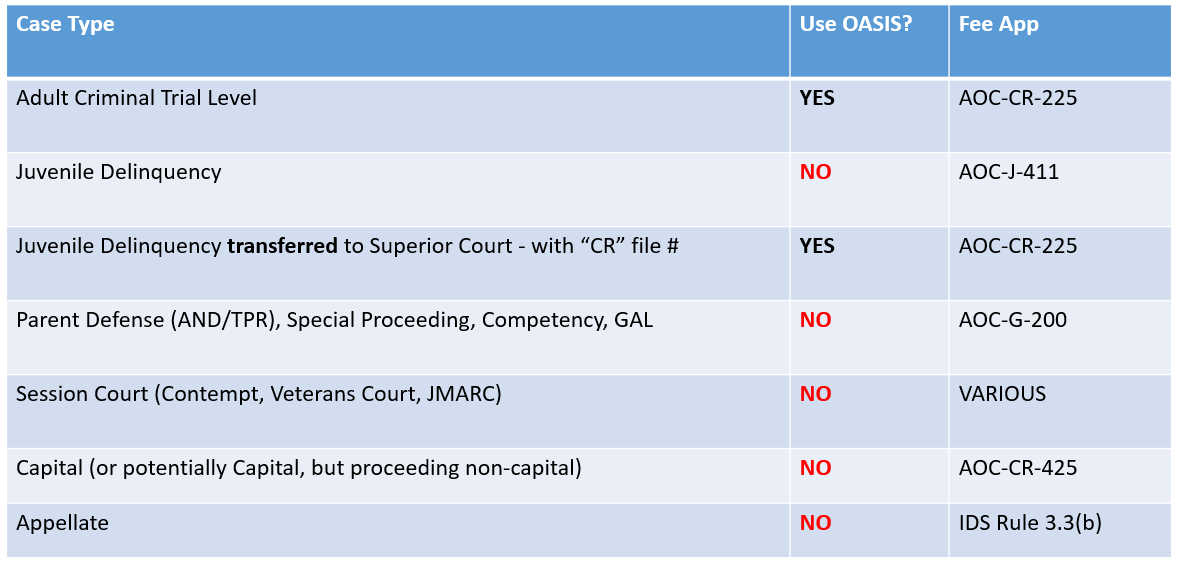 | Case Type | Use OASIS? | Fee App |
|---|---|---|
| Adult Criminal Trial Level | YES | AOC-CR-225 |
| Juvenile Delinquency | NO | AOC-J-411 |
| Juvenile Delinquency transferred to Superior Court - with “CR” file # | YES | AOC-CR-225 |
| Parent Defense (AND/TPR), Special Proceeding, Competency, GAL | NO | AOC-G-200 |
| Session Court (Contempt, Veterans Court, JMARC) | NO | VARIOUS |
| Capital (or potentially Capital, but proceeding non-capital) | NO | AOC-CR-425 |
| Appellate | NO | IDS Rule 3.3(b) |